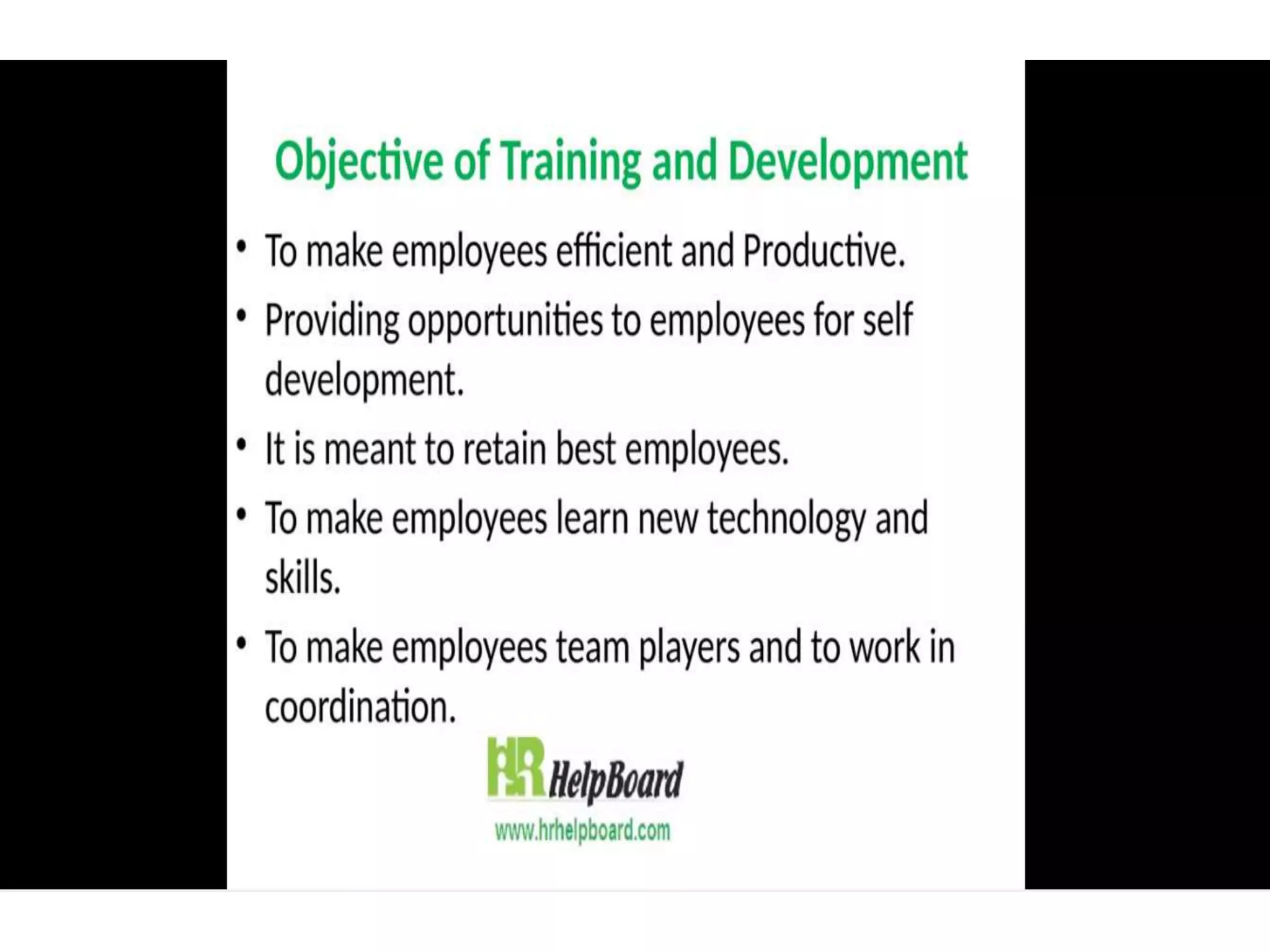 Objective of Training and Development

• To make employees efficient and Productive.
• Providing opportunities to employees for self development.
• It is meant to retain best employees.
• To make employees learn new technology and skills.
• To make employees team players and to work in coordination.

HR HelpBoard
www.hrhelpboard.com